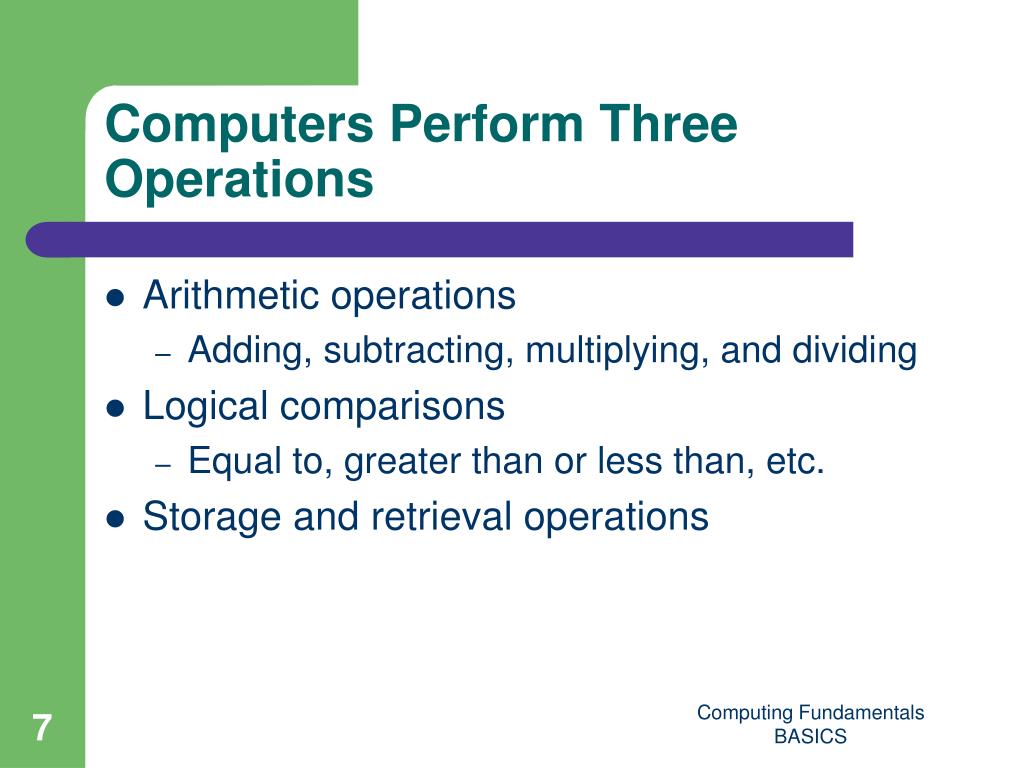 Computers Perform Three Operations

- Arithmetic operations
  - Adding, subtracting, multiplying, and dividing
- Logical comparisons
  - Equal to, greater than or less than, etc.
- Storage and retrieval operations

7

Computing Fundamentals
BASICS